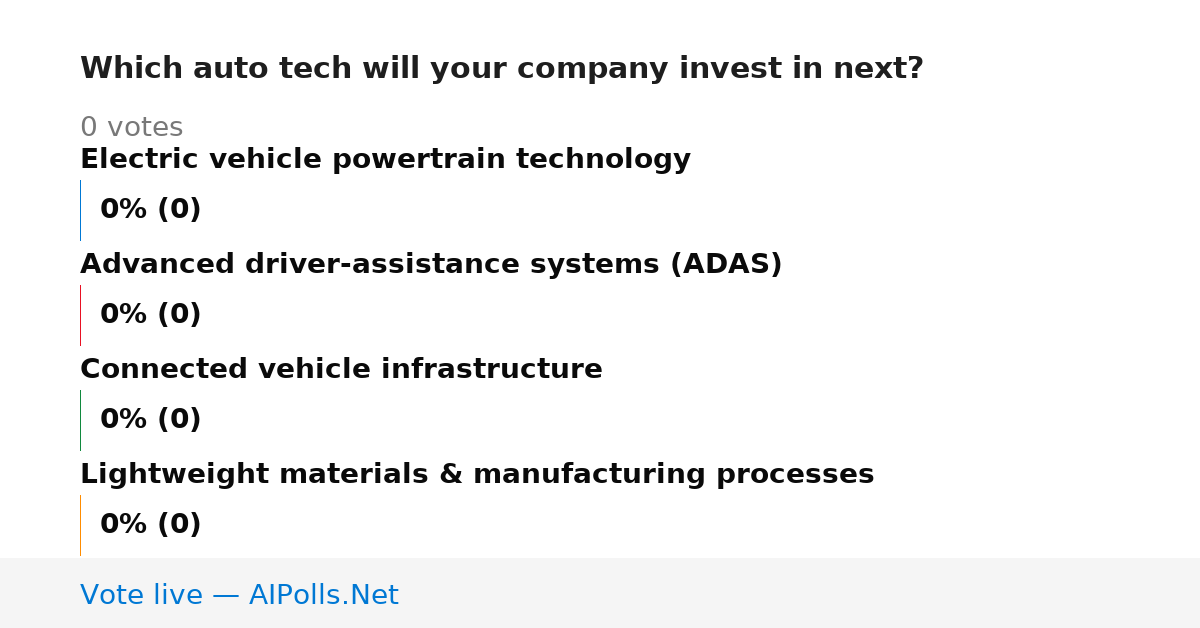 Which auto tech will your company invest in next?

0 votes

Electric vehicle powertrain technology

0% (0)

Advanced driver-assistance systems (ADAS)

0% (0)

Connected vehicle infrastructure

0% (0)

Lightweight materials & manufacturing processes

0% (0)

Vote live — AIPolls.Net